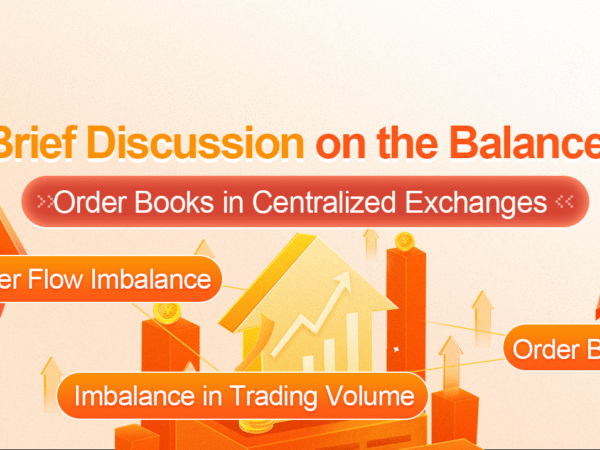 Brief Discussion on the Balance

Order Books in Centralized Exchanges

er Flow Imbalance

Order B

Imbalance in Trading Volume